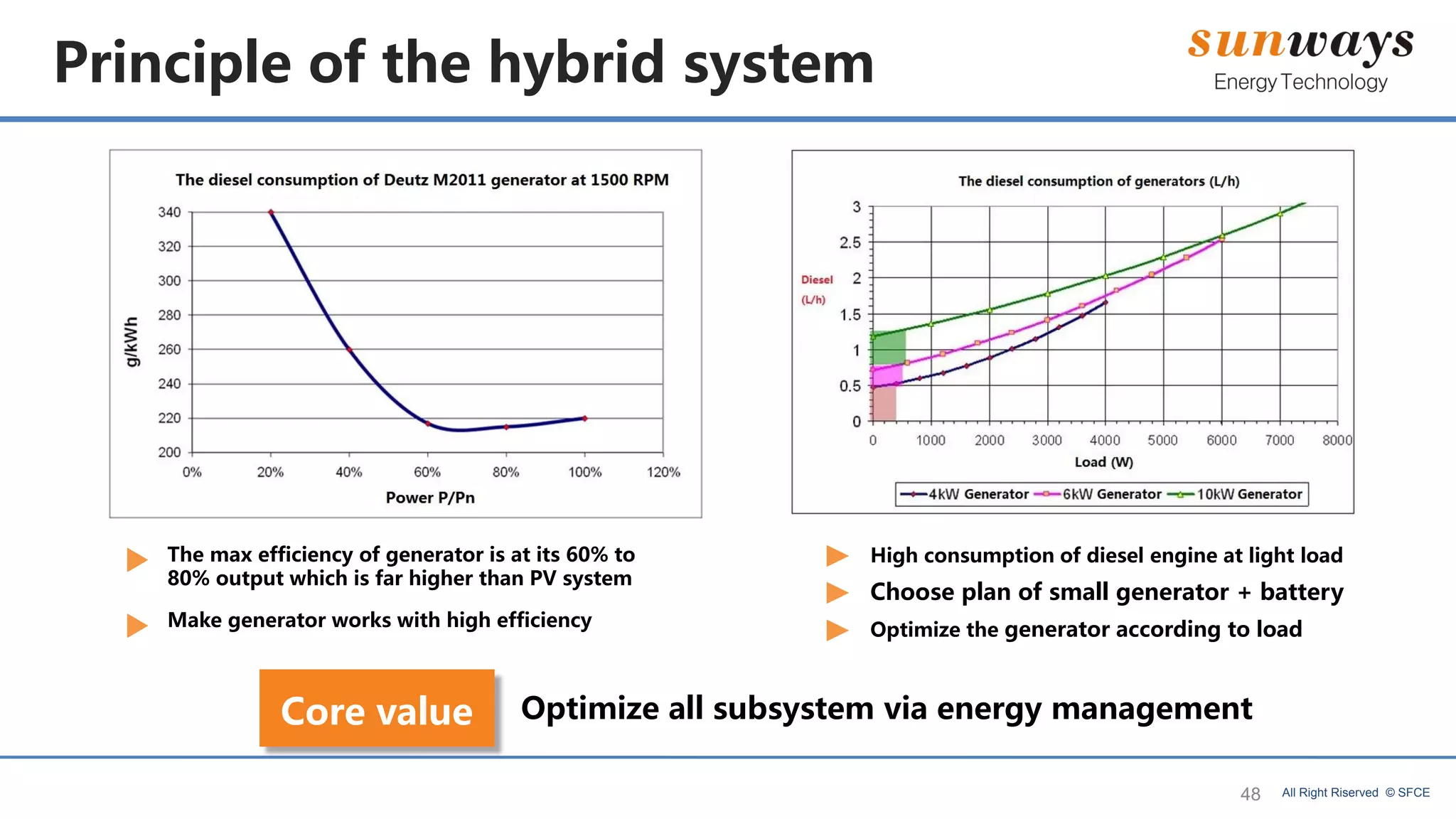 Principle of the hybrid system

sunways
Energy Technology

The diesel consumption of Deutz M2011 generator at 1500 RPM

g/kWh

340
320
300
280
260
240
220
200

0% 20% 40% 60% 80% 100% 120%

Power P/Pn

The diesel consumption of generators (L/h)

Diesel (L/h)

3
2.5
2
1.5
1
0.5
0

0 1000 2000 3000 4000 5000 6000 7000 8000

Load (W)

4kW Generator 6kW Generator 10kW Generator

The max efficiency of generator is at its 60% to 80% output which is far higher than PV system

Make generator works with high efficiency

High consumption of diesel engine at light load

Choose plan of small generator + battery

Optimize the generator according to load

Core value

Optimize all subsystem via energy management

48 All Right Riserved © SFCE